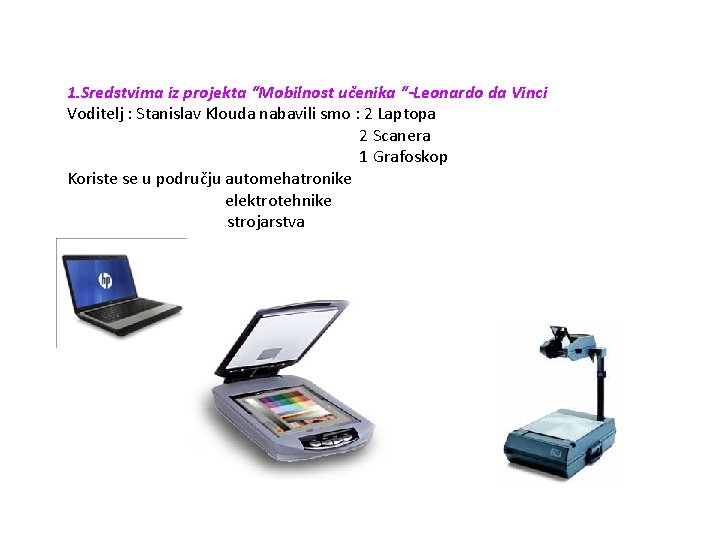 1.Sredstvima iz projekta "Mobilnost učenika "-Leonardo da Vinci
Voditelj : Stanislav Klouda nabavili smo : 2 Laptopa
2 Scanera
1 Grafoskop
Koriste se u području automehatronike
elektrotehnike
strojarstva

hp